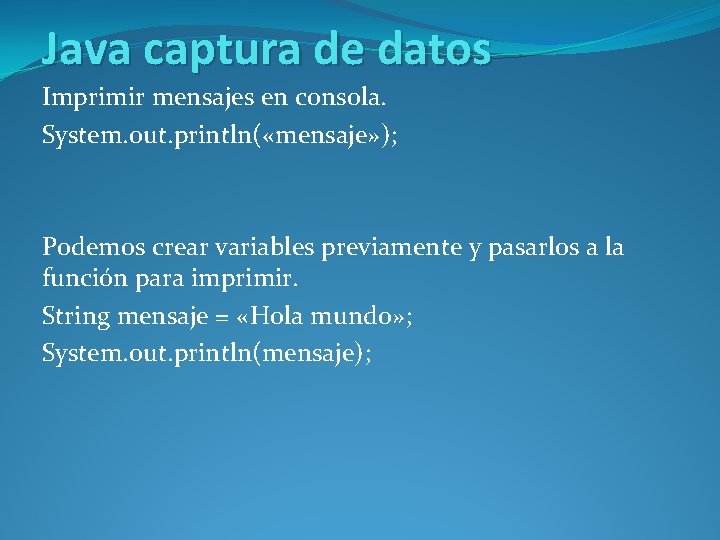 Java captura de datos

Imprimir mensajes en consola.

System.out.println(«mensaje»);

Podemos crear variables previamente y pasarlos a la función para imprimir.

String mensaje = «Hola mundo»;

System.out.println(mensaje);